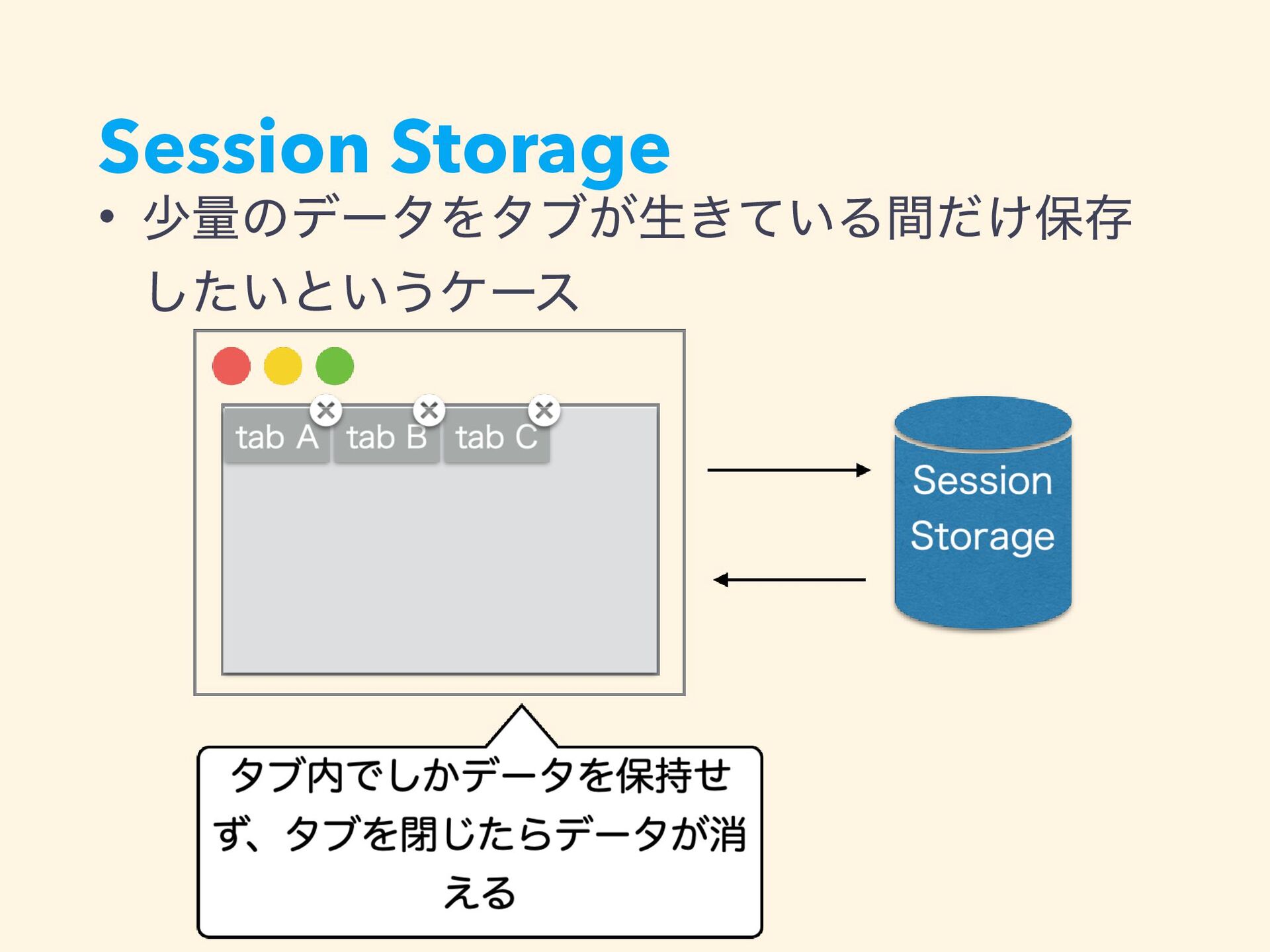 Session Storage

• 少量のデータをタブが生きている間だけ保存したいというケース

tab A tab B tab C

Session Storage

タブ内でしかデータを保持せず、タブを閉じたらデータが消える